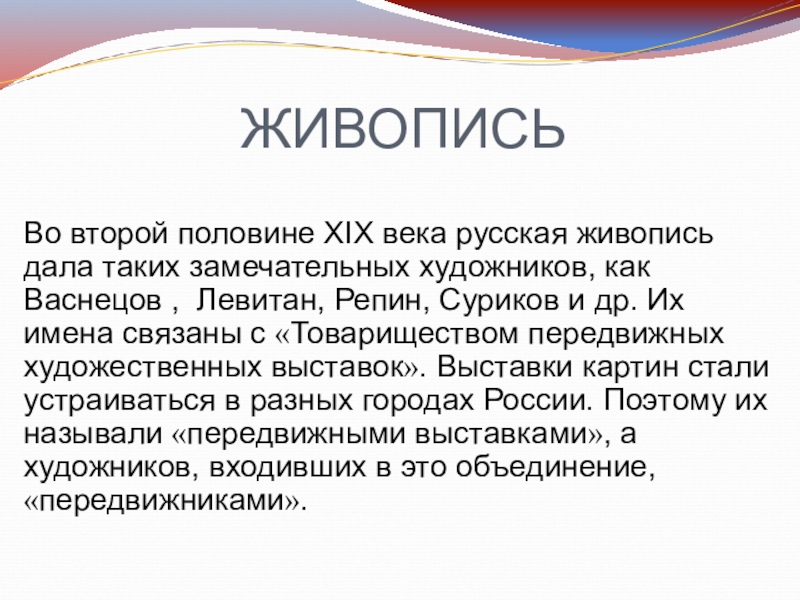 ЖИВОПИСЬ

Во второй половине XIX века русская живопись дала таких замечательных художников, как Васнецов , Левитан, Репин, Суриков и др. Их имена связаны с «Товариществом передвижных художественных выставок». Выставки картин стали устраиваться в разных городах России. Поэтому их называли «передвижными выставками», а художников, входивших в это объединение, «передвижниками».